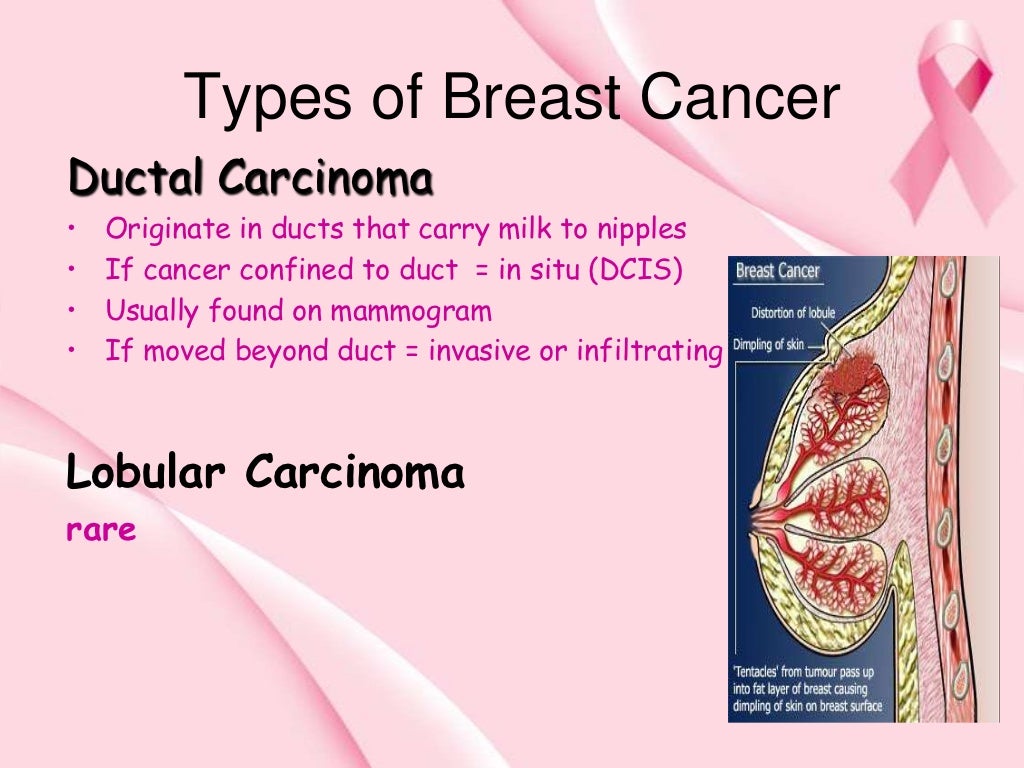 Types of Breast Cancer

Ductal Carcinoma

• Originate in ducts that carry milk to nipples
• If cancer confined to duct = in situ (DCIS)
• Usually found on mammogram
• If moved beyond duct = invasive or infiltrating

Lobular Carcinoma

rare

Breast Cancer

Distortion of lobule

Dimpling of skin

'Tentacles' from tumour pass up into fat layer of breast causing dimpling of skin on breast surface